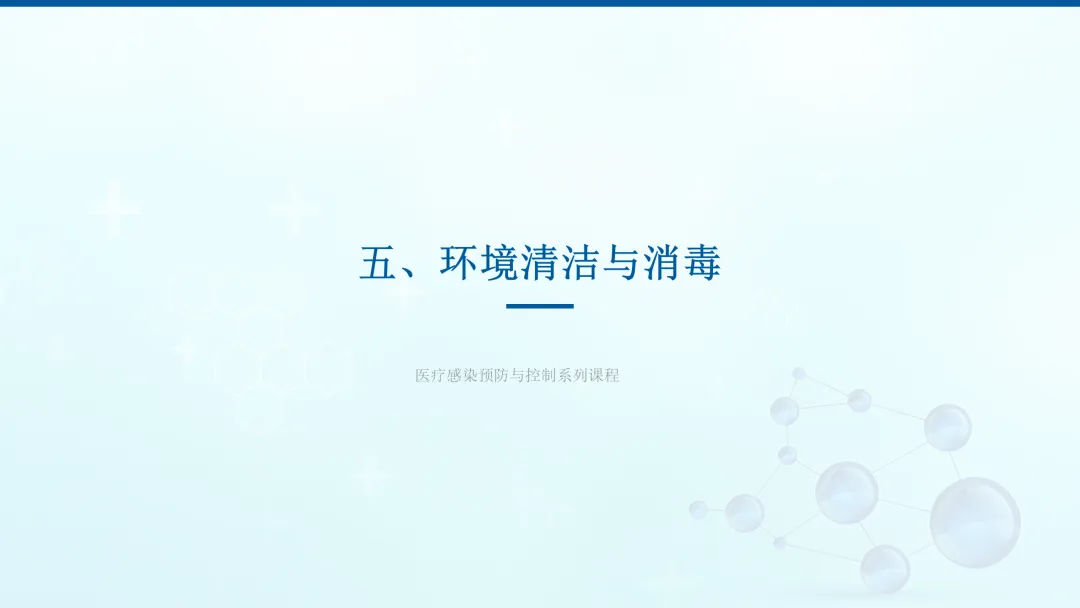 五、环境清洁与消毒

医疗感染预防与控制系列课程